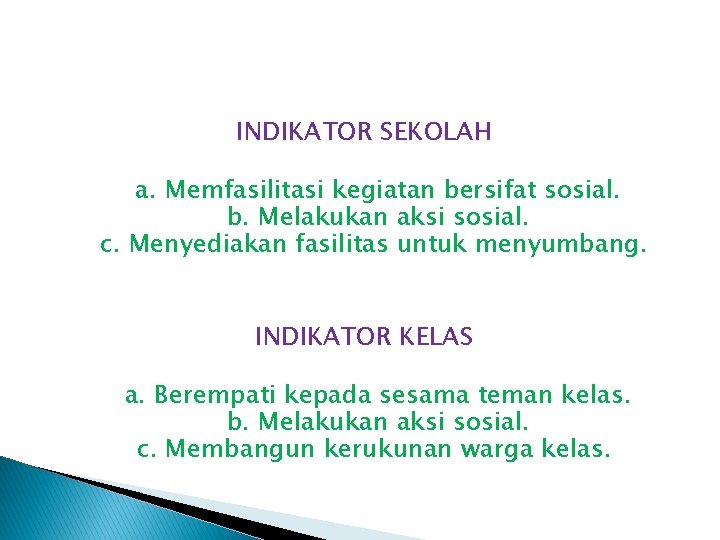 INDIKATOR SEKOLAH

a. Memfasilitasi kegiatan bersifat sosial.
b. Melakukan aksi sosial.
c. Menyediakan fasilitas untuk menyumbang.

INDIKATOR KELAS

a. Berempati kepada sesama teman kelas.
b. Melakukan aksi sosial.
c. Membangun kerukunan warga kelas.